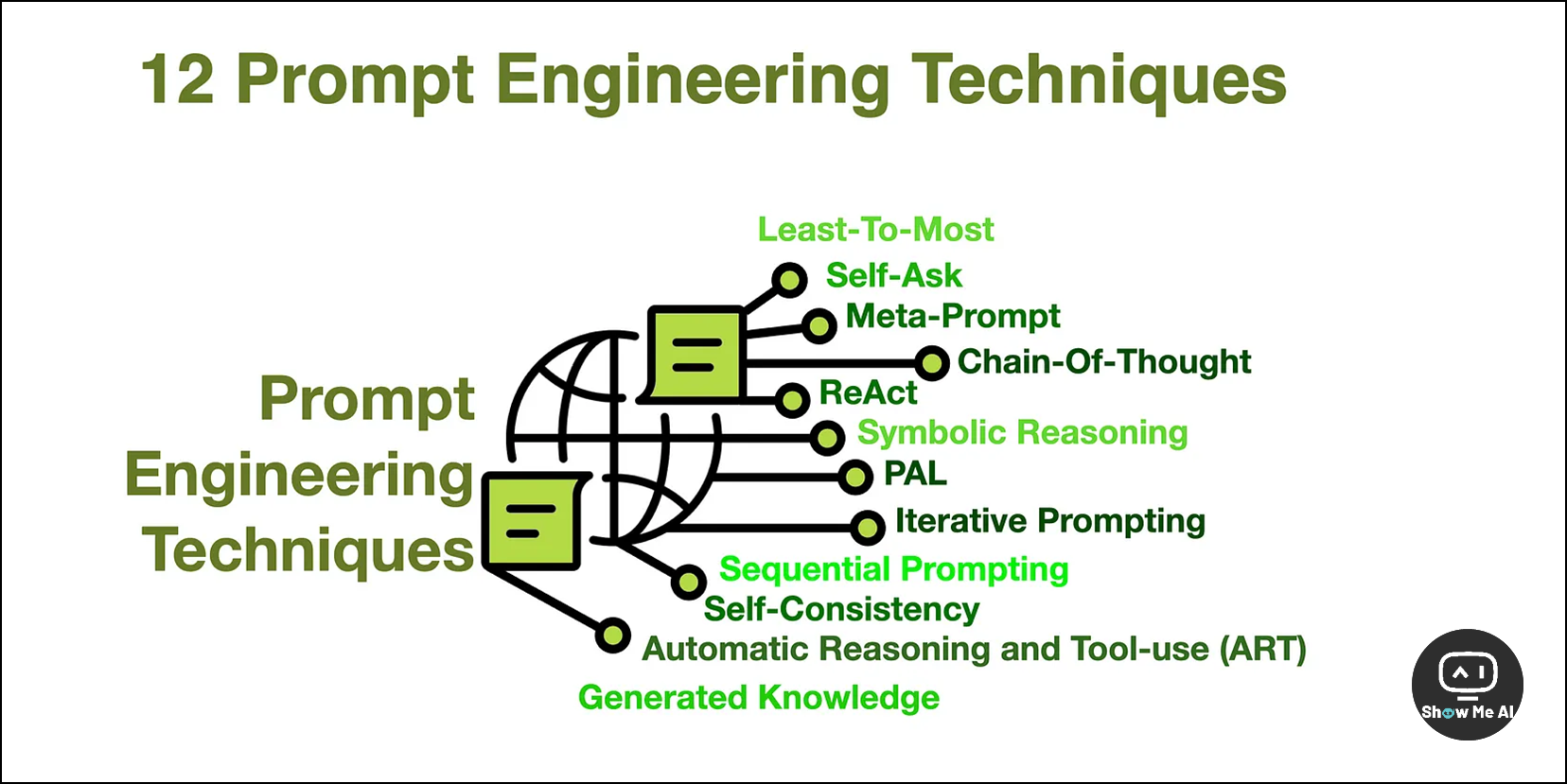 12 Prompt Engineering Techniques

Prompt Engineering Techniques

Least-To-Most
Self-Ask
Meta-Prompt
Chain-Of-Thought
ReAct
Symbolic Reasoning
PAL
Iterative Prompting
Sequential Prompting
Self-Consistency
Automatic Reasoning and Tool-use (ART)
Generated Knowledge

Show Me AI